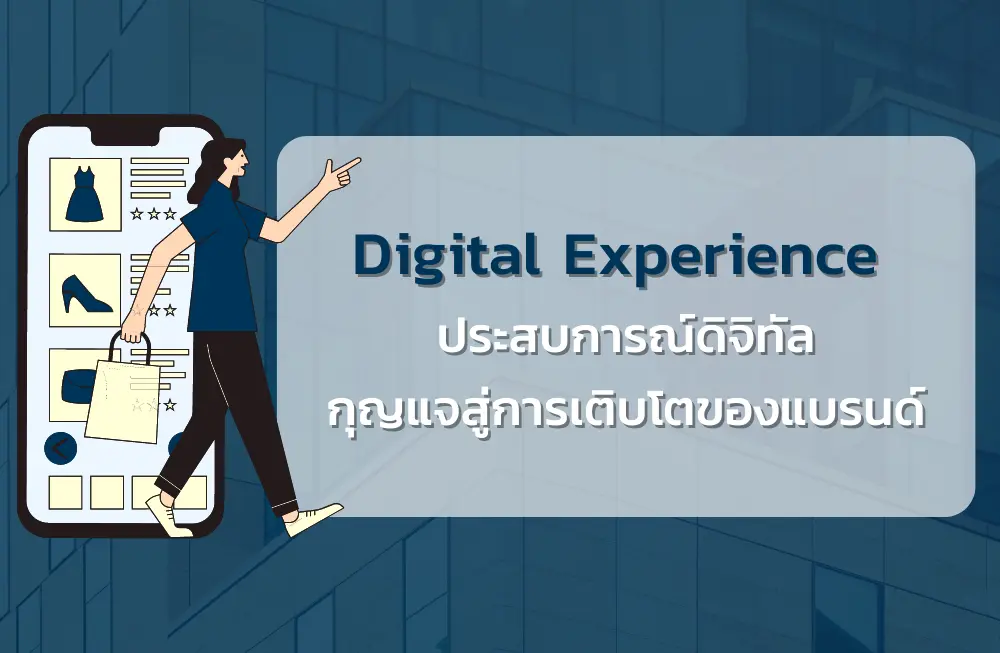 Digital Experience
ประสบการณ์ดิจิทัล
กุญแจสู่การเติบโตของแบรนด์